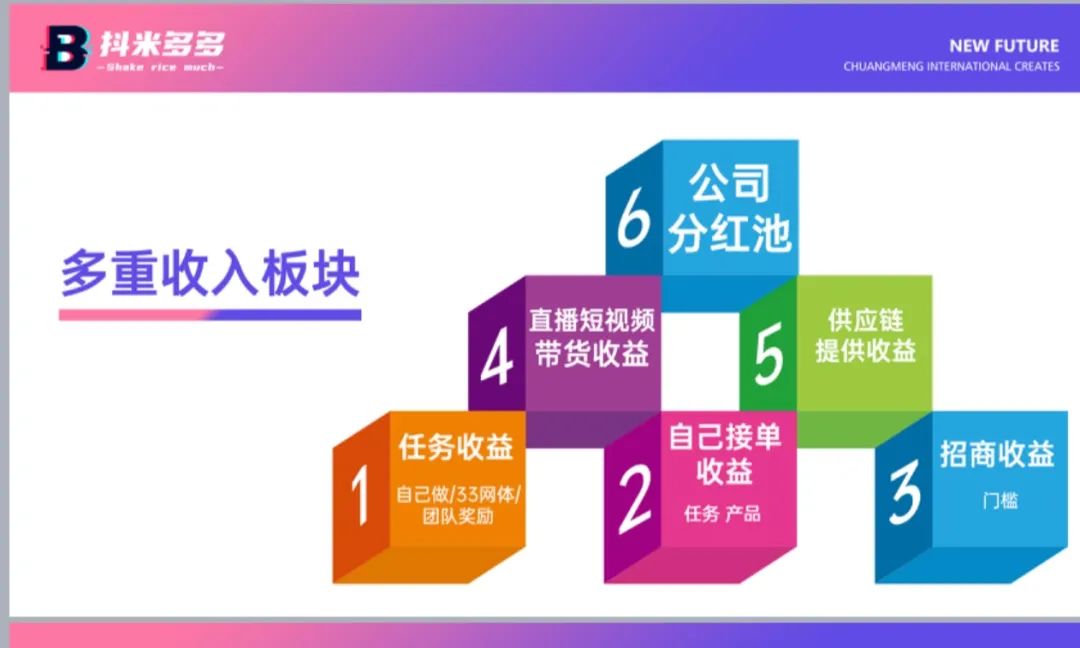 B 抖米多多
—Shake rice much—

NEW FUTURE
CHUANGMENG INTERNATIONAL CREATES

多重收入板块

6 公司分红池

4 直播短视频带货收益

5 供应链提供收益

1 任务收益
自己做/33网体/团队奖励

2 自己接单收益
任务 产品

3 招商收益
门槛